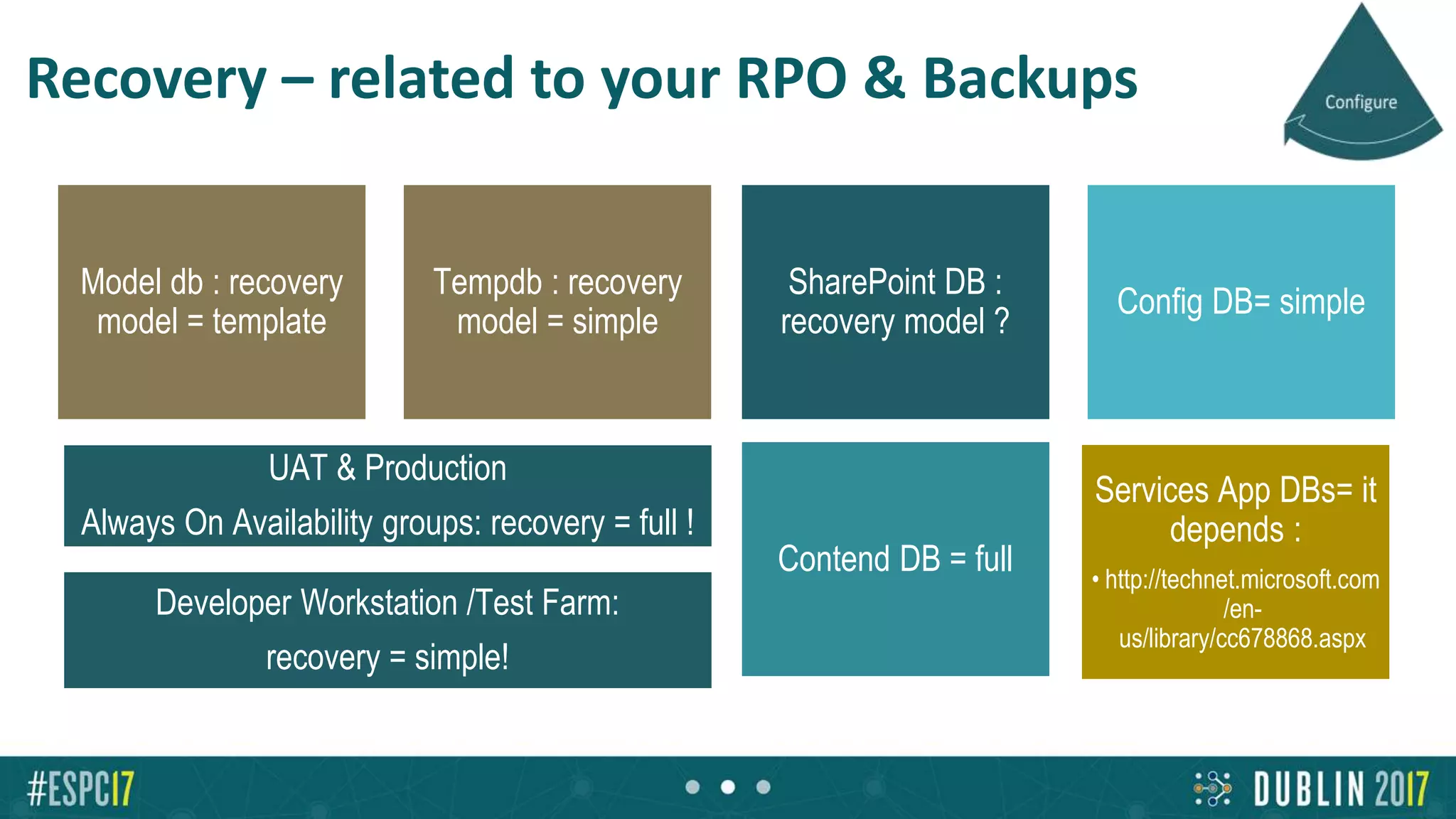 Recovery – related to your RPO & Backups

Configure

Model db : recovery model = template

Tempdb : recovery model = simple

SharePoint DB : recovery model ?

Config DB= simple

UAT & Production

Always On Availability groups: recovery = full !

Developer Workstation /Test Farm:

recovery = simple!

Contend DB = full

Services App DBs= it depends :

• http://technet.microsoft.com/en-us/library/cc678868.aspx

#ESPC17

DUBLIN 2017